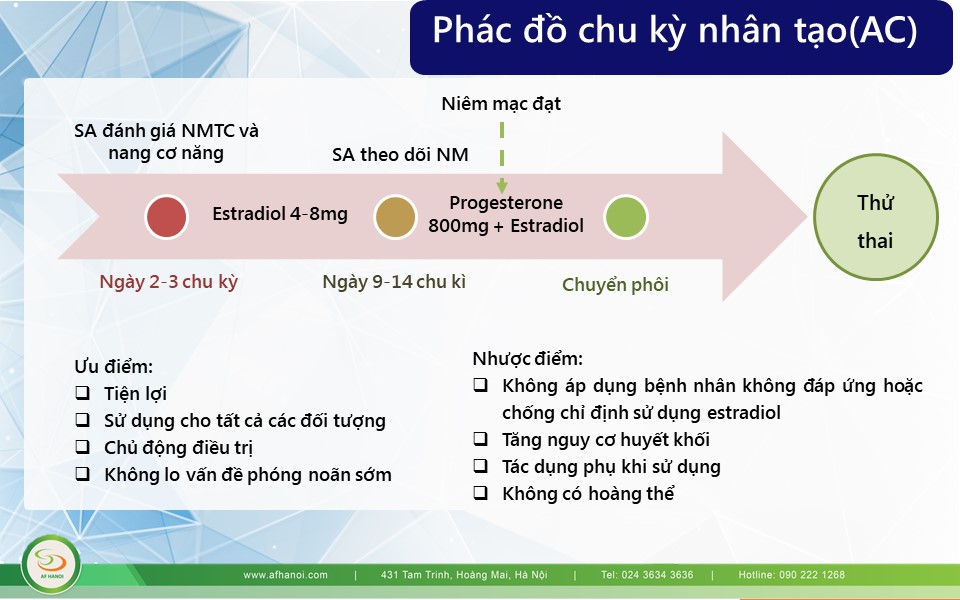 Phác đồ chu kỳ nhân tạo(AC)

Niêm mạc đạt

SA đánh giá NMTC và nang cơ năng

SA theo dõi NM

Estradiol 4-8mg

Progesterone 800mg + Estradiol

Thử thai

Ngày 2-3 chu kỳ

Ngày 9-14 chu kì

Chuyển phôi

Ưu điểm:
❑ Tiện lợi
❑ Sử dụng cho tất cả các đối tượng
❑ Chủ động điều trị
❑ Không lo vấn đề phóng noãn sớm

Nhược điểm:
❑ Không áp dụng bệnh nhân không đáp ứng hoặc chống chỉ định sử dụng estradiol
❑ Tăng nguy cơ huyết khối
❑ Tác dụng phụ khi sử dụng
❑ Không có hoàng thể

AF HANOI

www.afhanoi.com | 431 Tam Trinh, Hoàng Mai, Hà Nội | Tel: 024 3634 3636 | Hotline: 090 222 1268